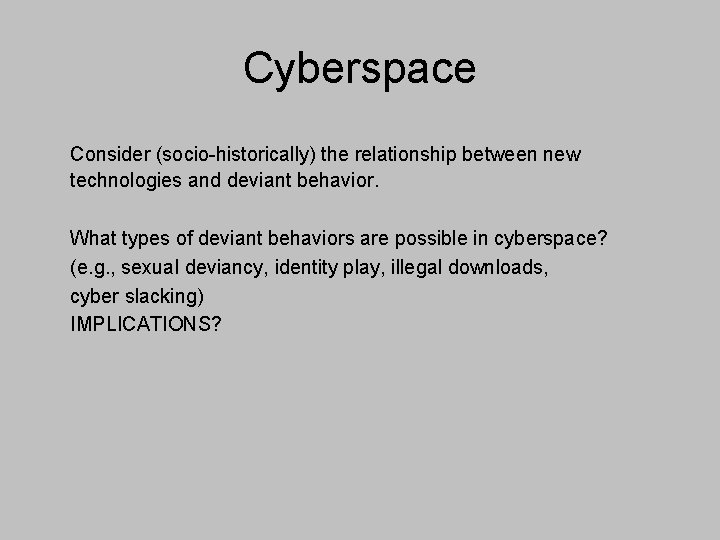 Cyberspace

Consider (socio-historically) the relationship between new technologies and deviant behavior.

What types of deviant behaviors are possible in cyberspace?
(e.g., sexual deviancy, identity play, illegal downloads, cyber slacking)
IMPLICATIONS?